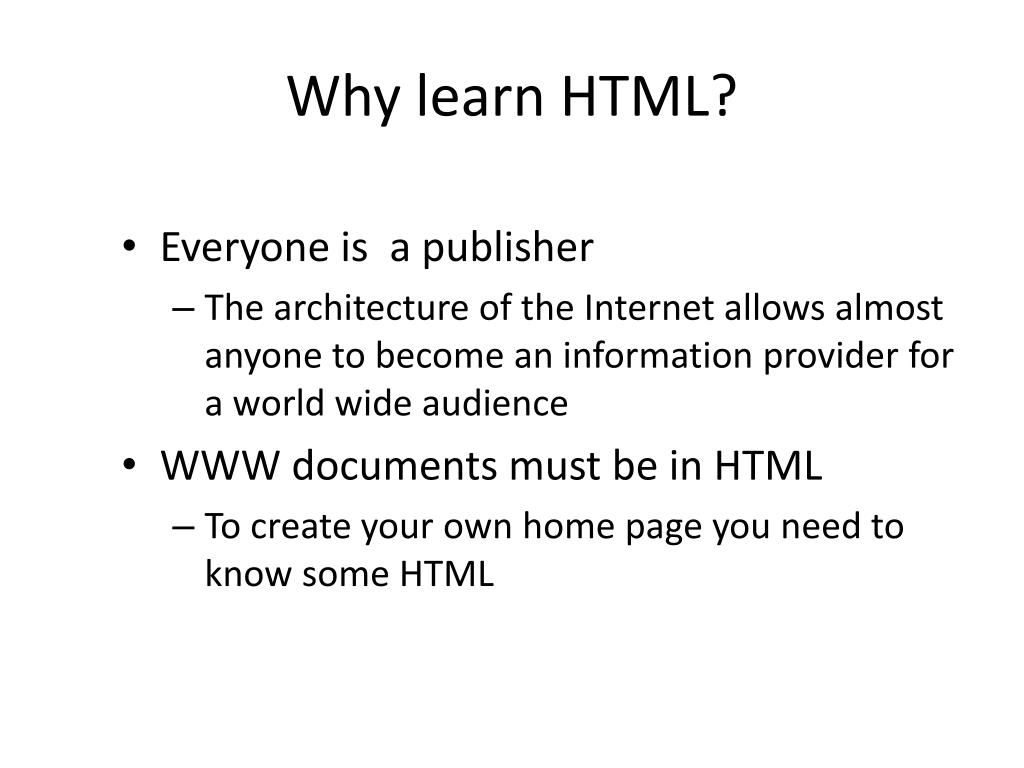 Why learn HTML?

• Everyone is  a publisher
– The architecture of the Internet allows almost anyone to become an information provider for a world wide audience
• WWW documents must be in HTML
– To create your own home page you need to know some HTML